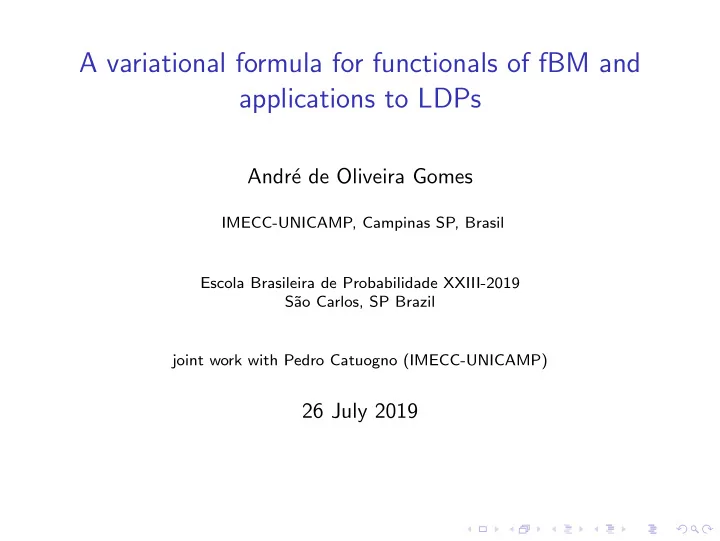 A variational formula for functionals of fBM and applications to LDPs

André de Oliveira Gomes

IMECC-UNICAMP, Campinas SP, Brasil

Escola Brasileira de Probabilidade XXIII-2019
São Carlos, SP Brazil

joint work with Pedro Catuogno (IMECC-UNICAMP)

26 July 2019